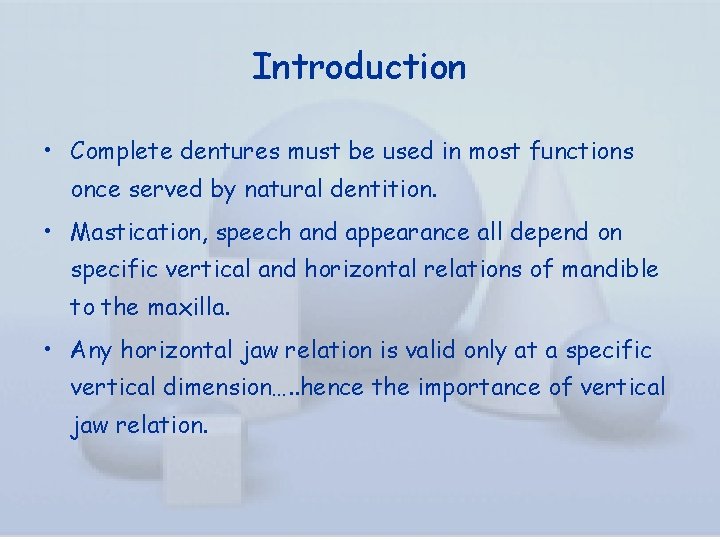 Introduction

• Complete dentures must be used in most functions once served by natural dentition.

• Mastication, speech and appearance all depend on specific vertical and horizontal relations of mandible to the maxilla.

• Any horizontal jaw relation is valid only at a specific vertical dimension…..hence the importance of vertical jaw relation.